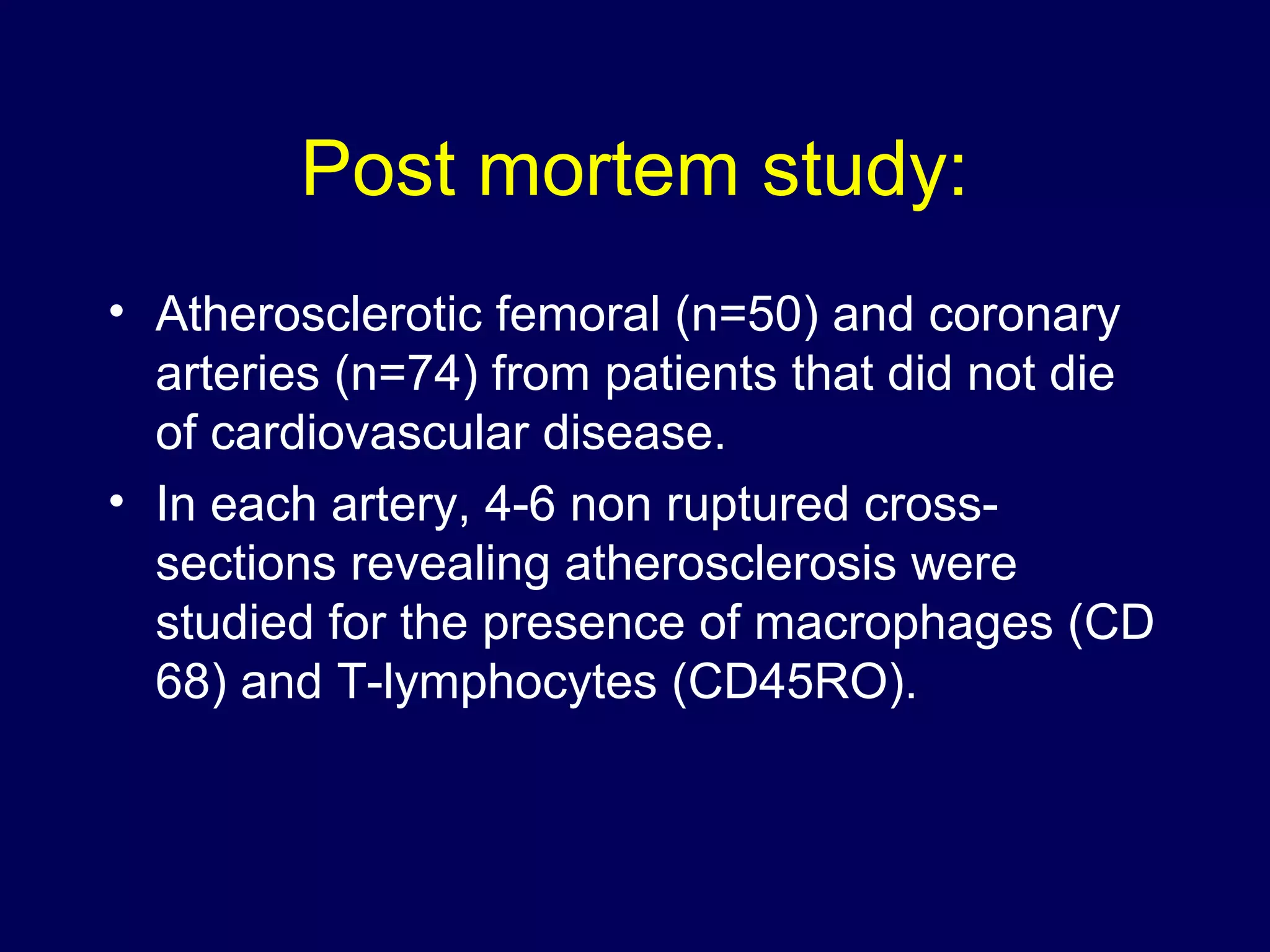 Post mortem study:

• Atherosclerotic femoral (n=50) and coronary arteries (n=74) from patients that did not die of cardiovascular disease.

• In each artery, 4-6 non ruptured cross-sections revealing atherosclerosis were studied for the presence of macrophages (CD 68) and T-lymphocytes (CD45RO).